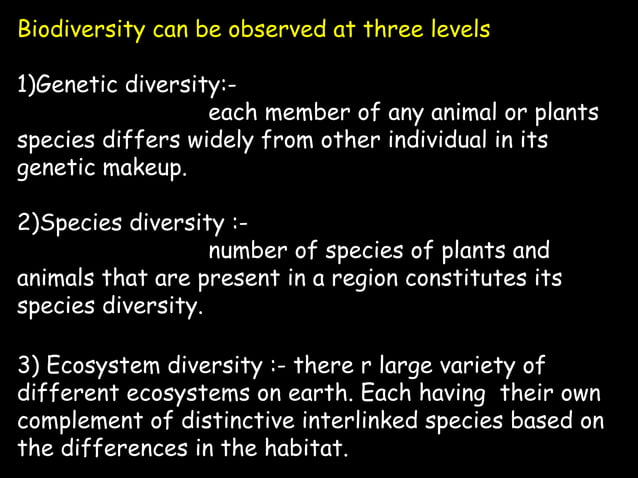 Biodiversity can be observed at three levels

1)Genetic diversity:-
each member of any animal or plants species differs widely from other individual in its genetic makeup.

2)Species diversity :-
number of species of plants and animals that are present in a region constitutes its species diversity.

3) Ecosystem diversity :- there r large variety of different ecosystems on earth. Each having their own complement of distinctive interlinked species based on the differences in the habitat.